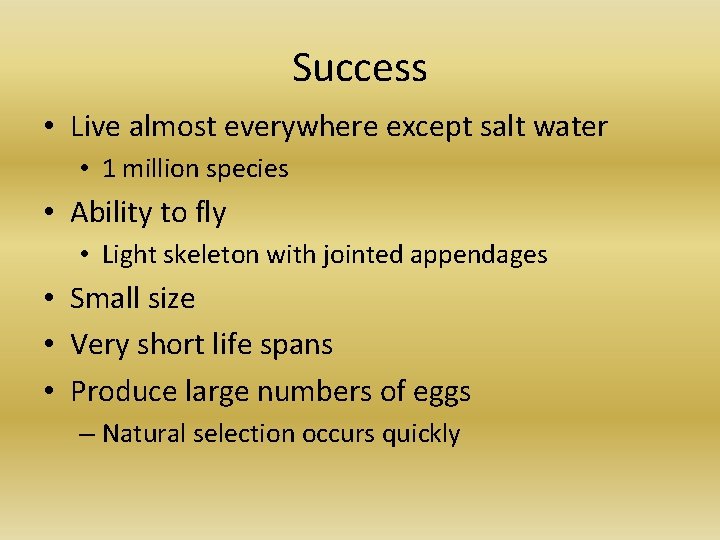 Success

• Live almost everywhere except salt water
  • 1 million species
• Ability to fly
  • Light skeleton with jointed appendages
• Small size
• Very short life spans
• Produce large numbers of eggs
  – Natural selection occurs quickly